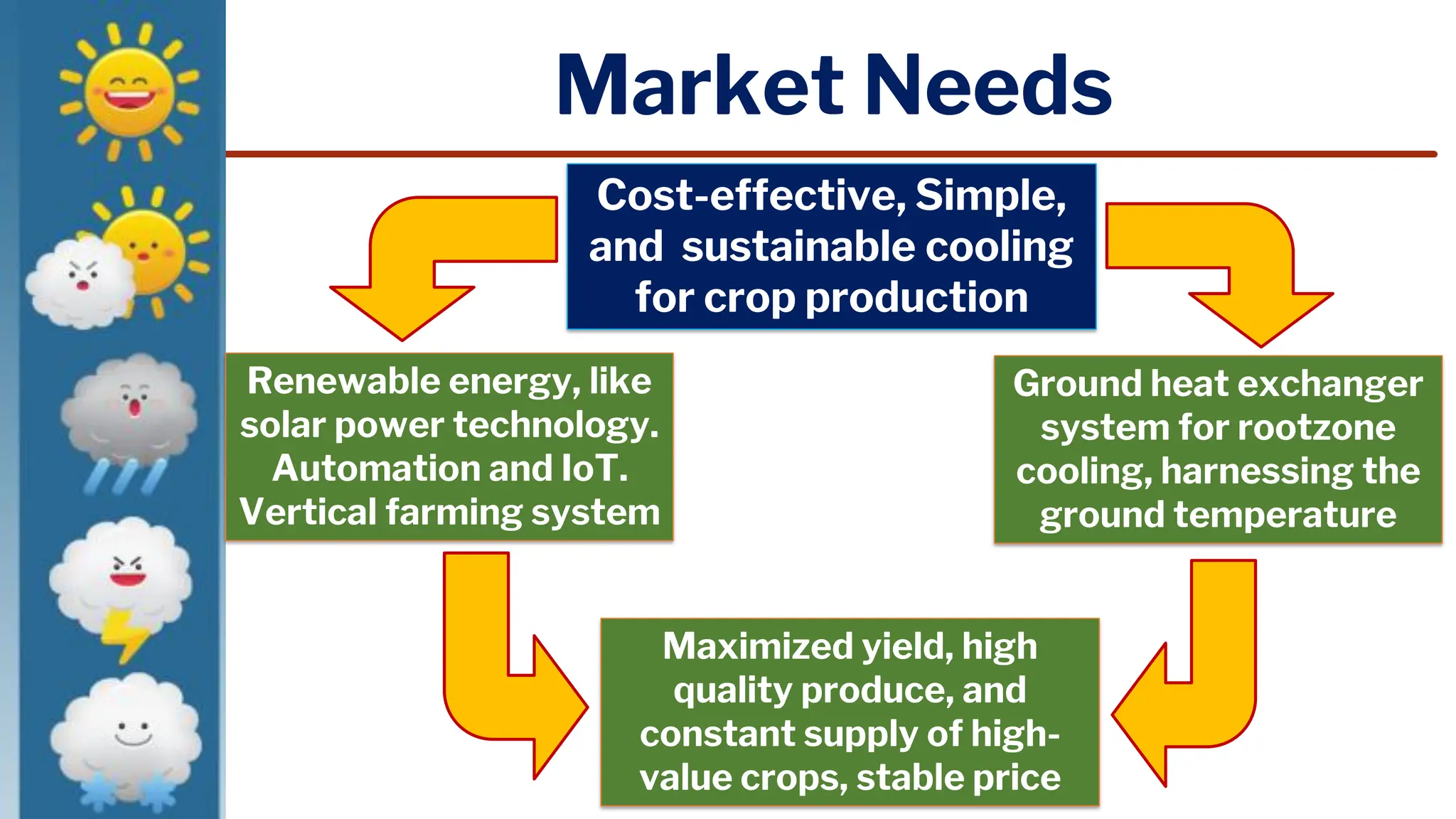 Market Needs

Cost-effective, Simple, and sustainable cooling for crop production

Renewable energy, like solar power technology. Automation and IoT. Vertical farming system

Ground heat exchanger system for rootzone cooling, harnessing the ground temperature

Maximized yield, high quality produce, and constant supply of high-value crops, stable price